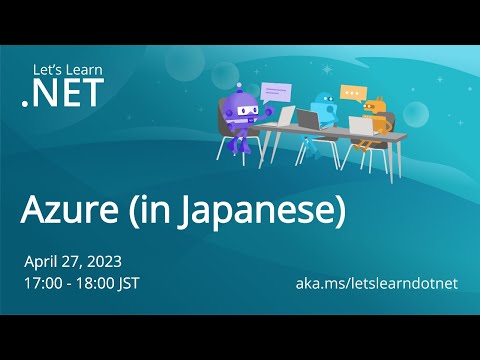 Let's Learn
.NET

Azure (in Japanese)

April 27, 2023
17:00 - 18:00 JST

aka.ms/letslearndotnet